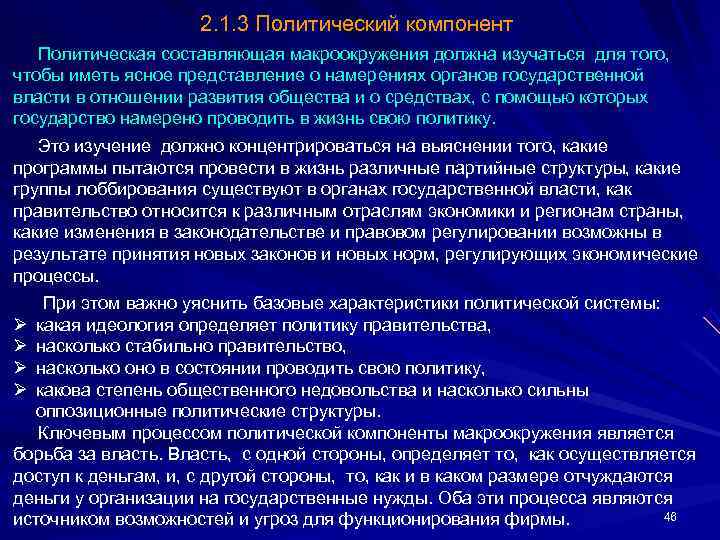 2.1.3 Политический компонент

Политическая составляющая макроокружения должна изучаться для того, чтобы иметь ясное представление о намерениях органов государственной власти в отношении развития общества и о средствах, с помощью которых государство намерено проводить в жизнь свою политику.

Это изучение должно концентрироваться на выяснении того, какие программы пытаются провести в жизнь различные партийные структуры, какие группы лоббирования существуют в органах государственной власти, как правительство относится к различным отраслям экономики и регионам страны, какие изменения в законодательстве и правовом регулировании возможны в результате принятия новых законов и новых норм, регулирующих экономические процессы.

При этом важно уяснить базовые характеристики политической системы:
➢ какая идеология определяет политику правительства,
➢ насколько стабильно правительство,
➢ насколько оно в состоянии проводить свою политику,
➢ какова степень общественного недовольства и насколько сильны оппозиционные политические структуры.

Ключевым процессом политической компоненты макроокружения является борьба за власть. Власть, с одной стороны, определяет то, как осуществляется доступ к деньгам, и, с другой стороны, то, как и в каком размере отчуждаются деньги у организации на государственные нужды. Оба эти процесса являются источником возможностей и угроз для функционирования фирмы.

46